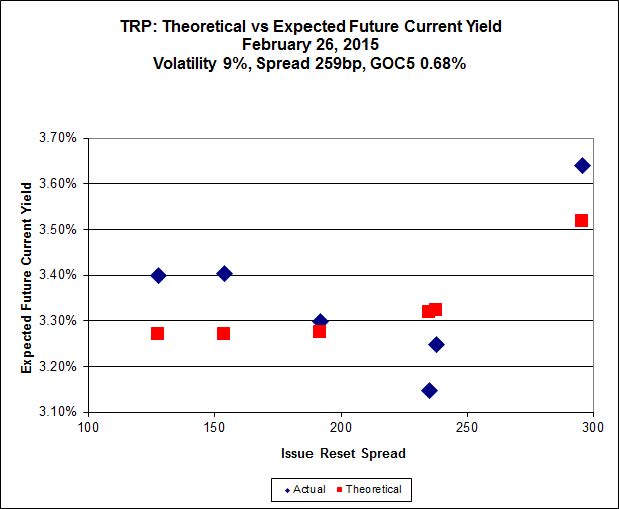 TRP: Theoretical vs Expected Future Current Yield
February 26, 2015
Volatility 9%, Spread 259bp, GOC5 0.68%

Expected Future Current Yield

3.70%
3.60%
3.50%
3.40%
3.30%
3.20%
3.10%

100
150
200
250
300

Issue Reset Spread

Actual
Theoretical